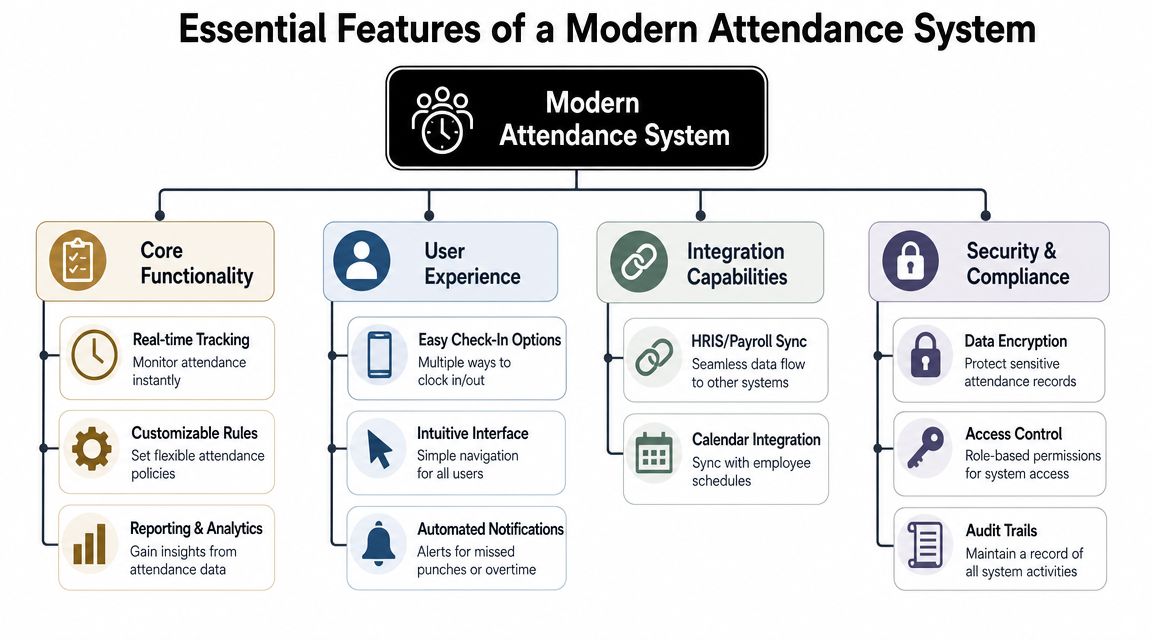 Essential Features of a Modern Attendance System

Modern Attendance System

Core Functionality

Real-time Tracking
Monitor attendance instantly

Customizable Rules
Set flexible attendance policies

Reporting & Analytics
Gain insights from attendance data

User Experience

Easy Check-In Options
Multiple ways to clock in/out

Intuitive Interface
Simple navigation for all users

Automated Notifications
Alerts for missed punches or overtime

Integration Capabilities

HRIS/Payroll Sync
Seamless data flow to other systems

Calendar Integration
Sync with employee schedules

Security & Compliance

Data Encryption
Protect sensitive attendance records

Access Control
Role-based permissions for system access

Audit Trails
Maintain a record of all system activities